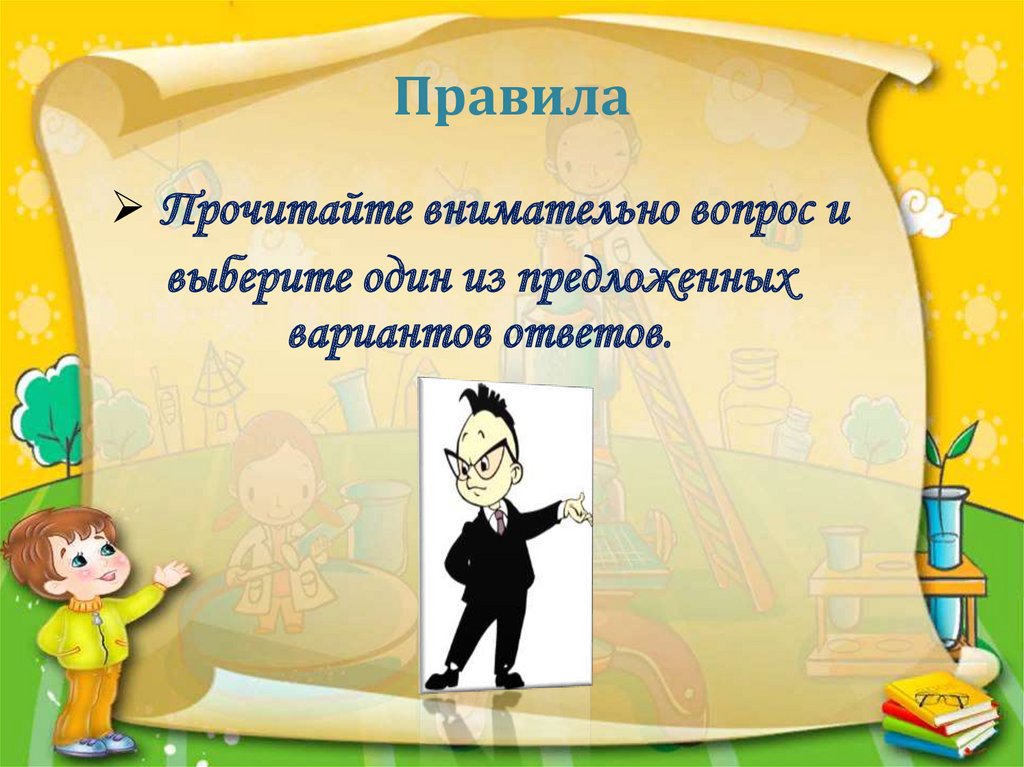 Правила

➢ Прочитайте внимательно вопрос и выберите один из предложенных вариантов ответов.